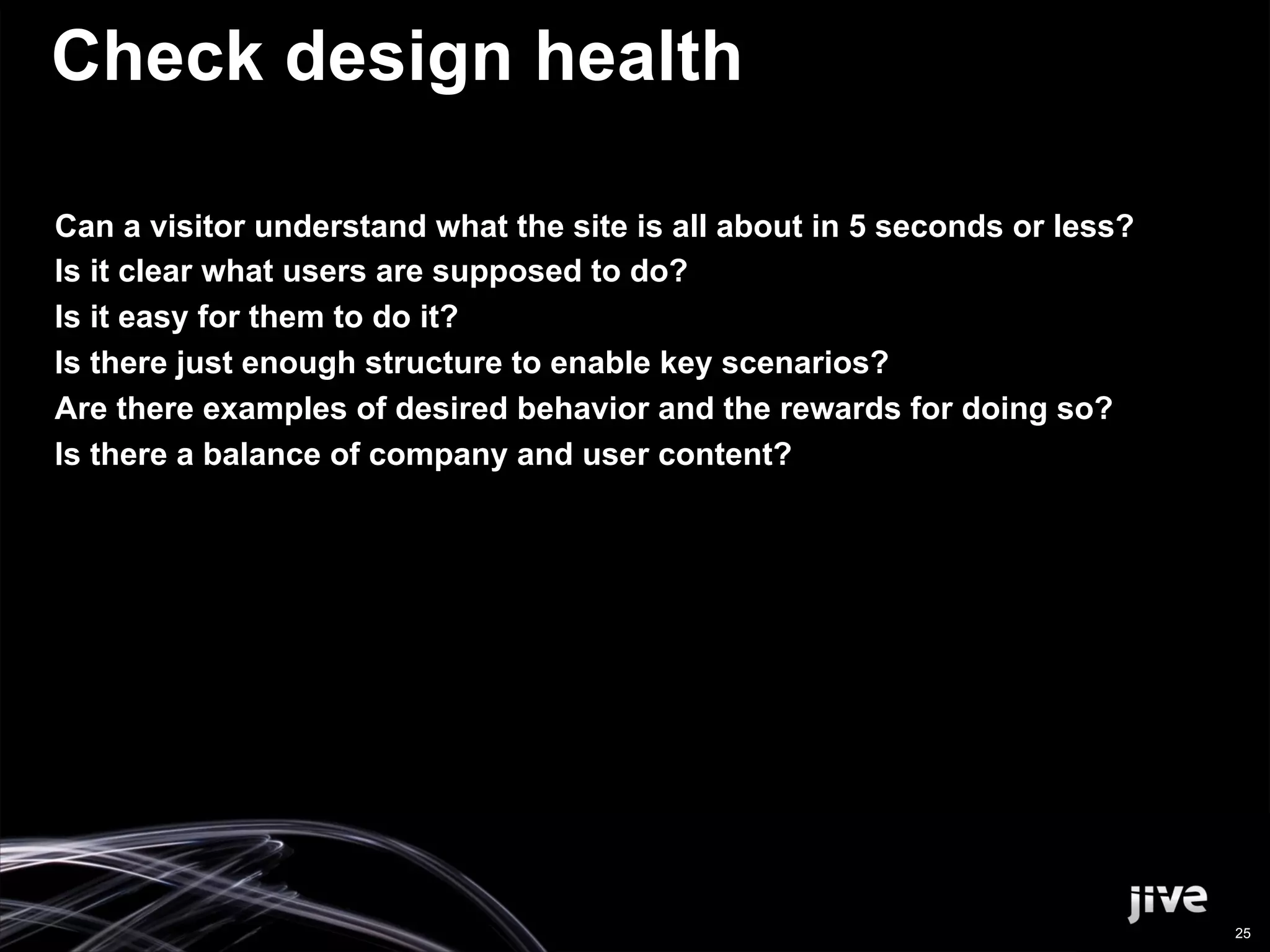 Check design health

Can a visitor understand what the site is all about in 5 seconds or less?
Is it clear what users are supposed to do?
Is it easy for them to do it?
Is there just enough structure to enable key scenarios?
Are there examples of desired behavior and the rewards for doing so?
Is there a balance of company and user content?

jive

25